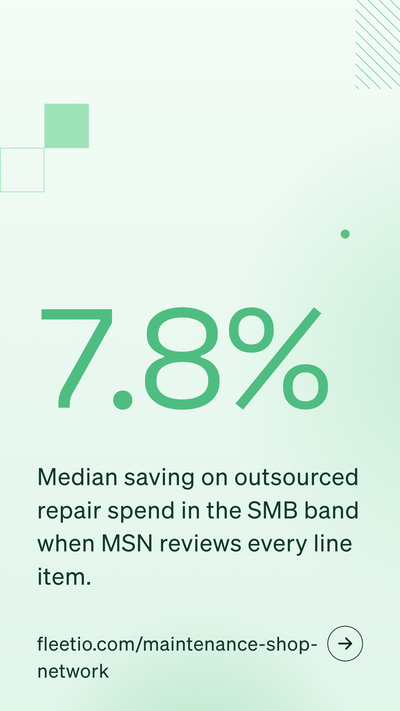 7.8%

Median saving on outsourced repair spend in the SMB band when MSN reviews every line item.

fleetio.com/maintenance-shop-network